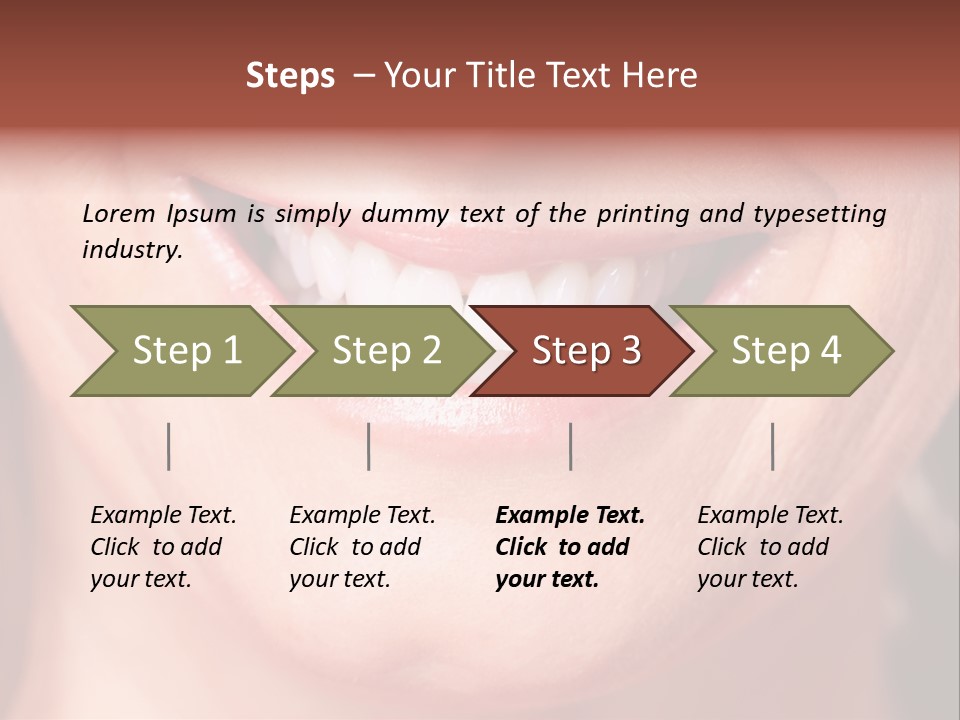 Steps – Your Title Text Here

Lorem Ipsum is simply dummy text of the printing and typesetting industry.

Step 1

Step 2

Step 3

Step 4

Example Text. Click to add your text.

Example Text. Click to add your text.

Example Text. Click to add your text.

Example Text. Click to add your text.